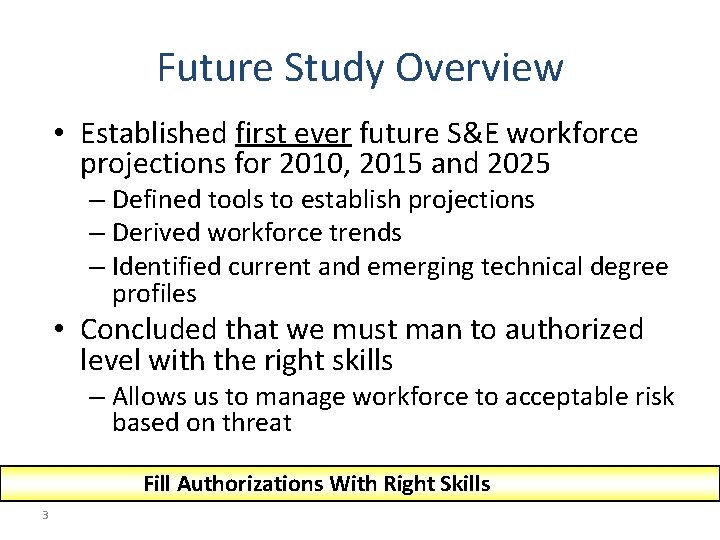 Future Study Overview

• Established first ever future S&E workforce projections for 2010, 2015 and 2025
– Defined tools to establish projections
– Derived workforce trends
– Identified current and emerging technical degree profiles

• Concluded that we must man to authorized level with the right skills
– Allows us to manage workforce to acceptable risk based on threat

Fill Authorizations With Right Skills

3